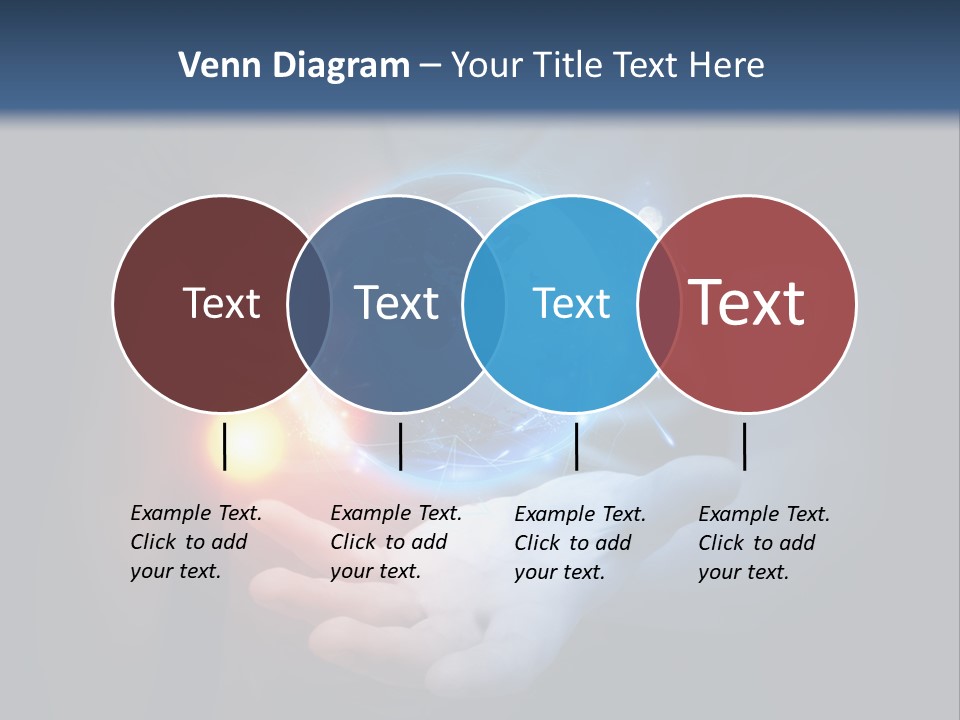 Venn Diagram – Your Title Text Here

Text

Text

Text

Text

Example Text. Click to add your text.

Example Text. Click to add your text.

Example Text. Click to add your text.

Example Text. Click to add your text.